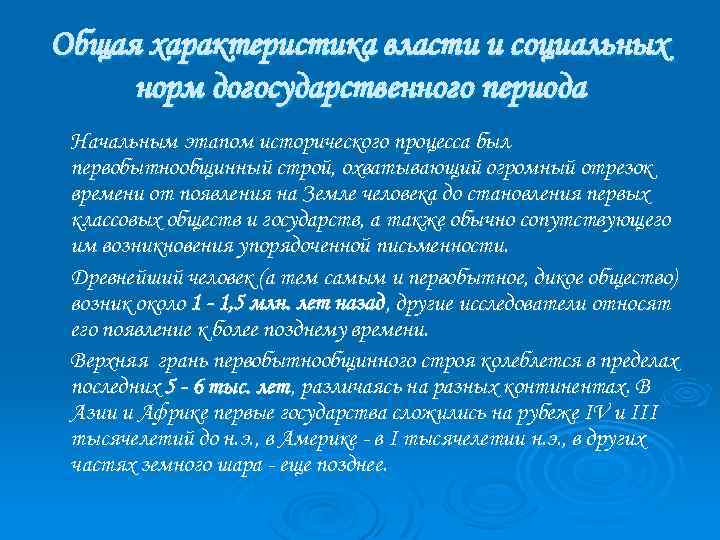 Общая характеристика власти и социальных норм догосударственного периода

Начальным этапом исторического процесса был первобытнообщинный строй, охватывающий огромный отрезок времени от появления на Земле человека до становления первых классовых обществ и государств, а также обычно сопутствующего им возникновения упорядоченной письменности.

Древнейший человек (а тем самым и первобытное, дикое общество) возник около 1 - 1,5 млн. лет назад, другие исследователи относят его появление к более позднему времени.

Верхняя грань первобытнообщинного строя колеблется в пределах последних 5 - 6 тыс. лет, различаясь на разных континентах. В Азии и Африке первые государства сложились на рубеже IV и III тысячелетий до н.э., в Америке - в I тысячелетии н.э., в других частях земного шара - еще позднее.